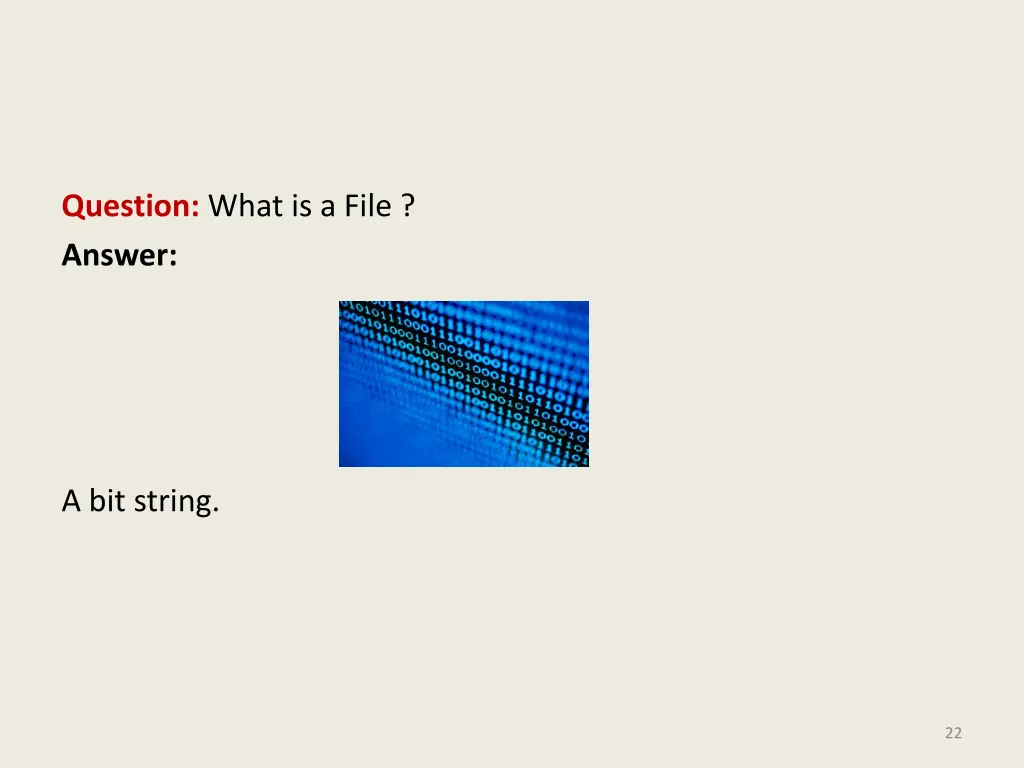 Question: What is a File ?
Answer:

A bit string.

22